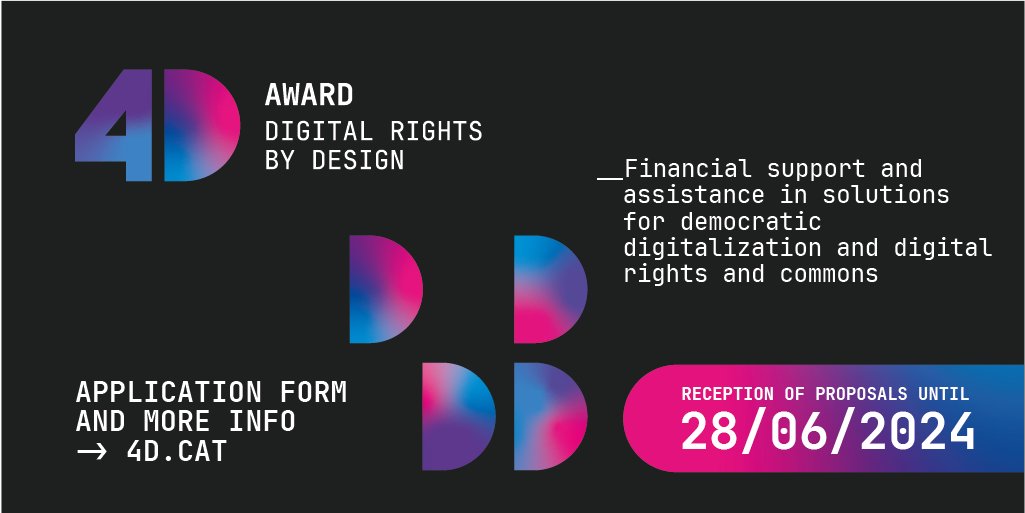 4D

AWARD
DIGITAL RIGHTS
BY DESIGN

__Financial support and assistance in solutions for democratic digitalization and digital rights and commons

APPLICATION FORM
AND MORE INFO
→ 4D.CAT

RECEPTION OF PROPOSALS UNTIL
28/06/2024